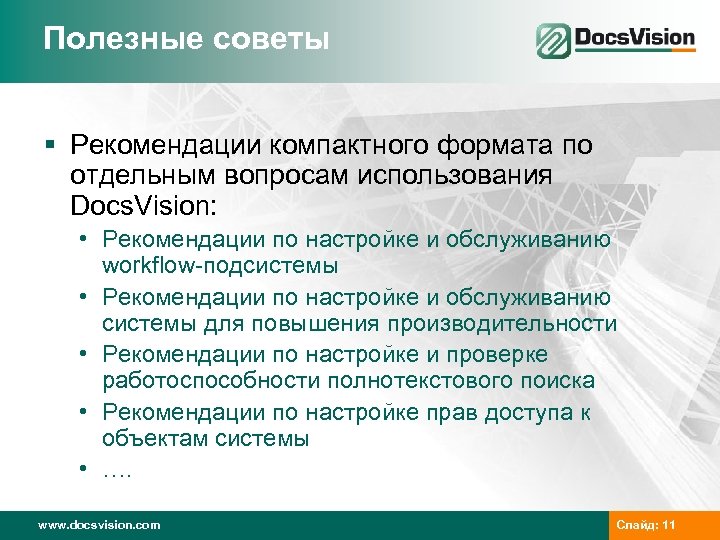 Полезные советы

DocsVision

▪ Рекомендации компактного формата по отдельным вопросам использования DocsVision:

• Рекомендации по настройке и обслуживанию workflow-подсистемы
• Рекомендации по настройке и обслуживанию системы для повышения производительности
• Рекомендации по настройке и проверке работоспособности полнотекстового поиска
• Рекомендации по настройке прав доступа к объектам системы
• ….

www.docsvision.com

Слайд: 11